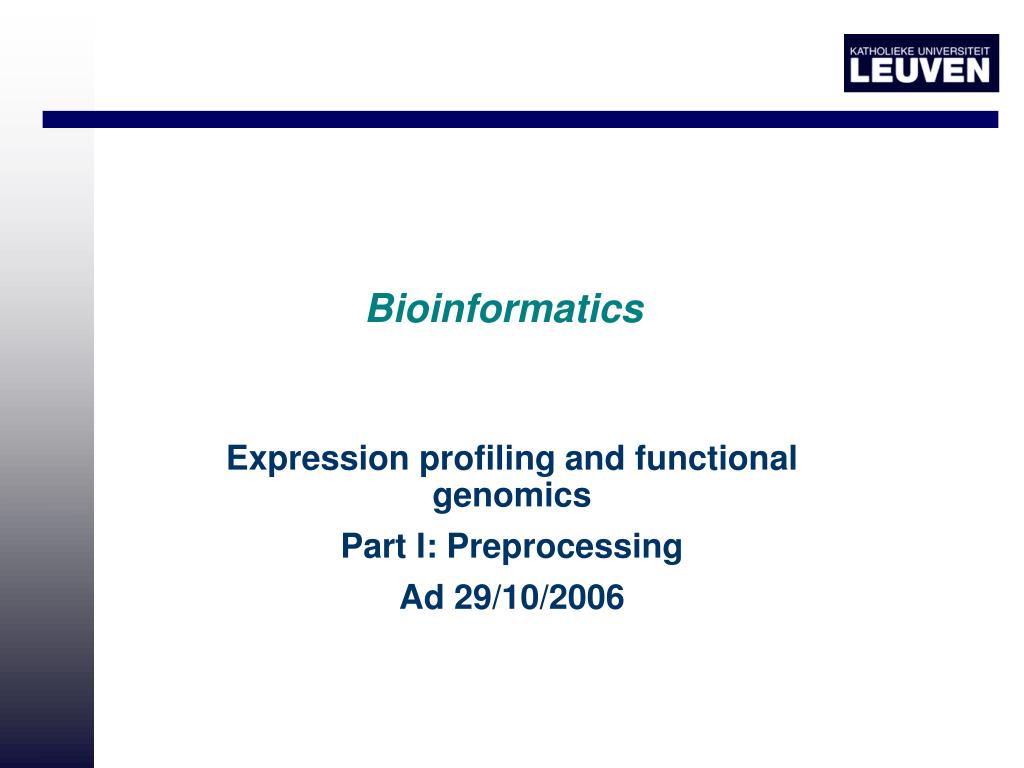 KATHOLIEKE UNIVERSITEIT
LEUVEN

Bioinformatics

Expression profiling and functional genomics

Part I: Preprocessing

Ad 29/10/2006